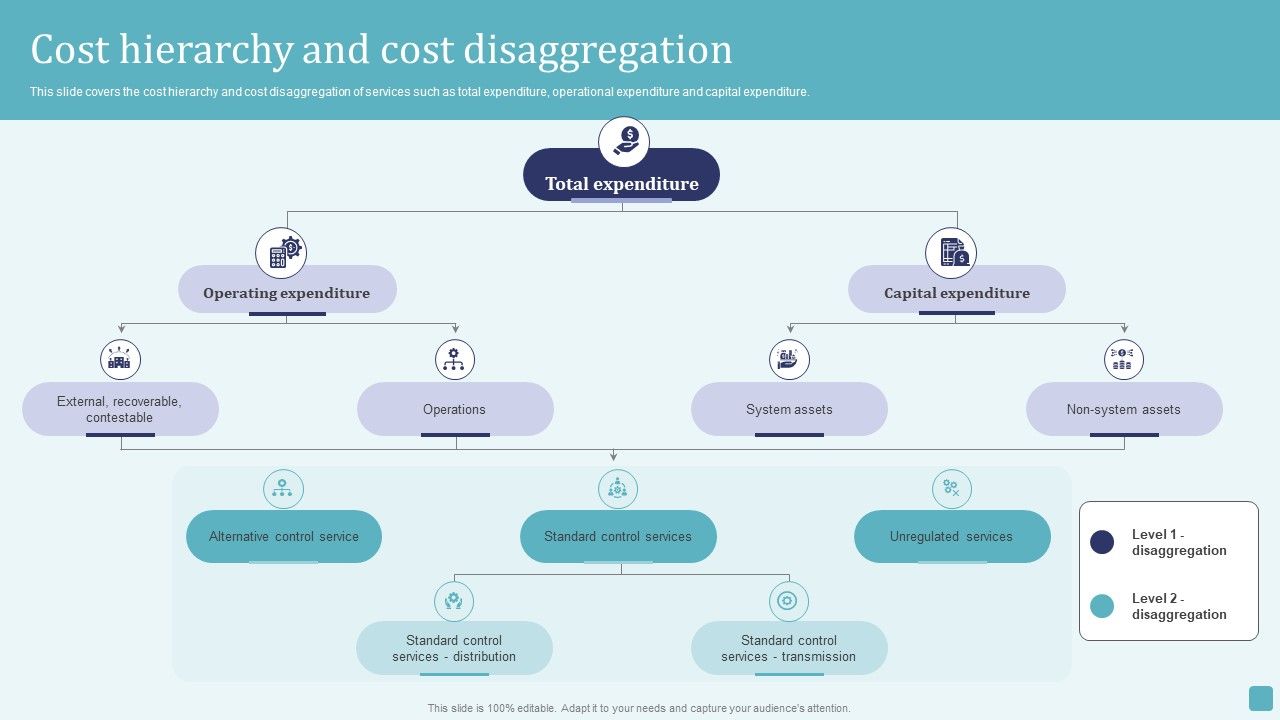 Cost hierarchy and cost disaggregation

This slide covers the cost hierarchy and cost disaggregation of services such as total expenditure, operational expenditure and capital expenditure.

Total expenditure

Operating expenditure

Capital expenditure

External, recoverable, contestable

Operations

System assets

Non-system assets

Alternative control service

Standard control services

Unregulated services

Standard control services - distribution

Standard control services - transmission

Level 1 - disaggregation

Level 2 - disaggregation

This slide is 100% editable. Adapt it to your needs and capture your audience's attention.